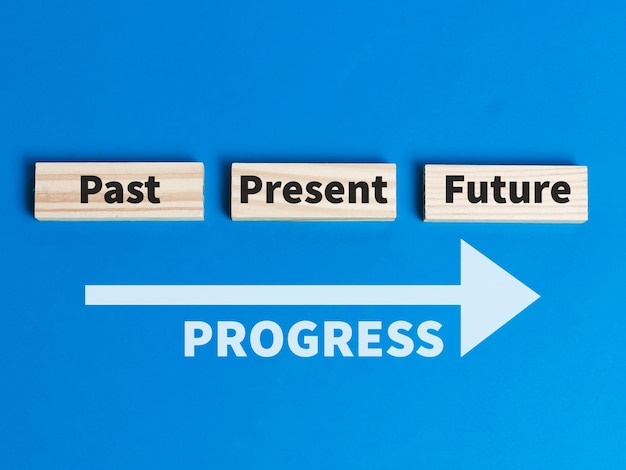 Past Present Future

PROGRESS